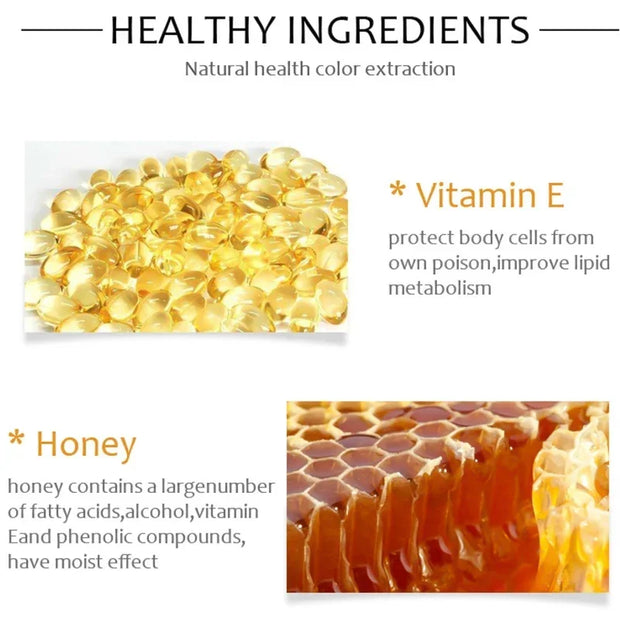 HEALTHY INGREDIENTS

Natural health color extraction

* Vitamin E

protect body cells from own poison,improve lipid metabolism

* Honey

honey contains a largenumber of fatty acids,alcohol,vitamin Eand phenolic compounds, have moist effect